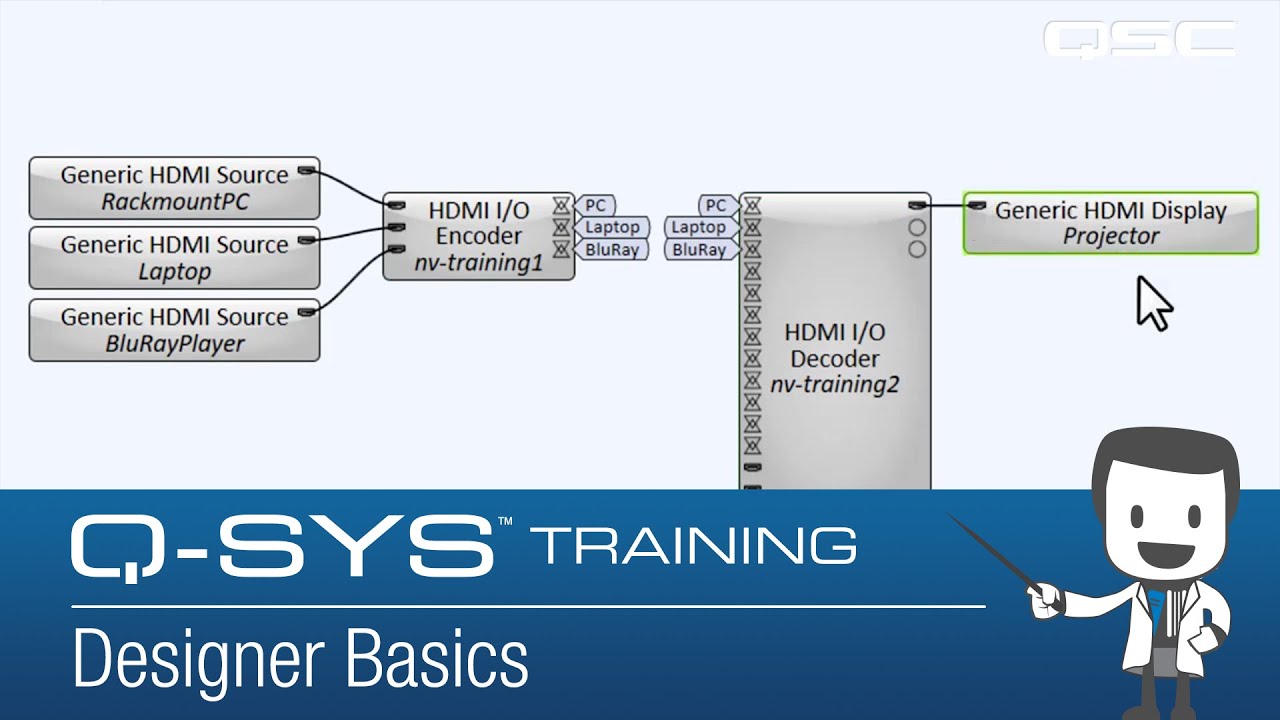 QSC

Generic HDMI Source
RackmountPC

Generic HDMI Source
Laptop

Generic HDMI Source
BluRayPlayer

HDMI I/O
Encoder
nv-training1

PC
Laptop
BluRay

PC
Laptop
BluRay

HDMI I/O
Decoder
nv-training2

Generic HDMI Display
Projector

Q-SYS™ TRAINING

Designer Basics